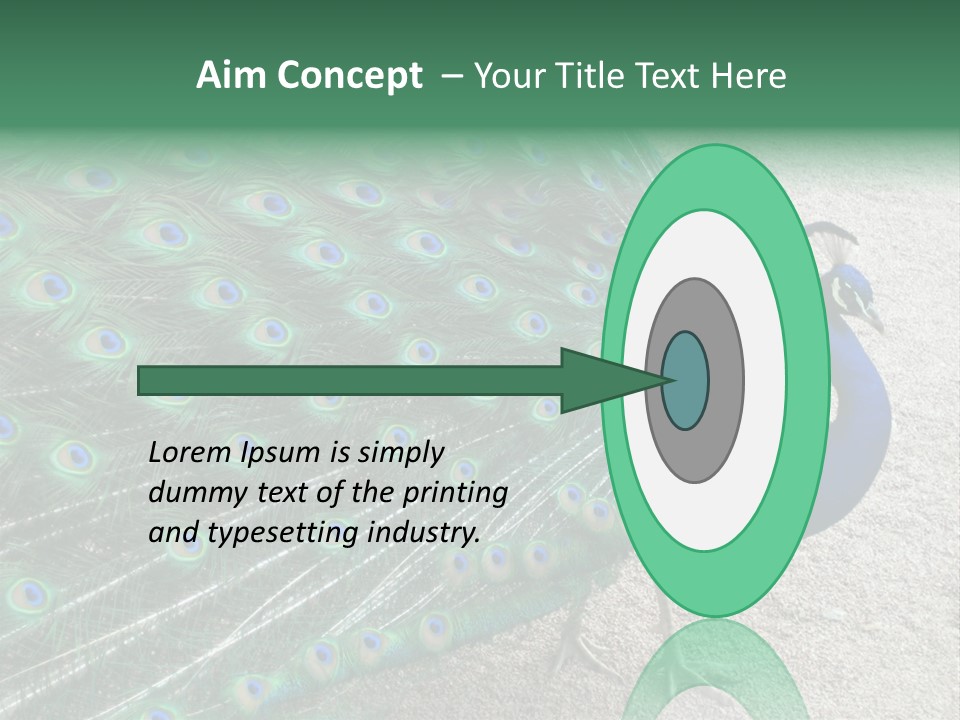 Aim Concept – Your Title Text Here

Lorem Ipsum is simply dummy text of the printing and typesetting industry.